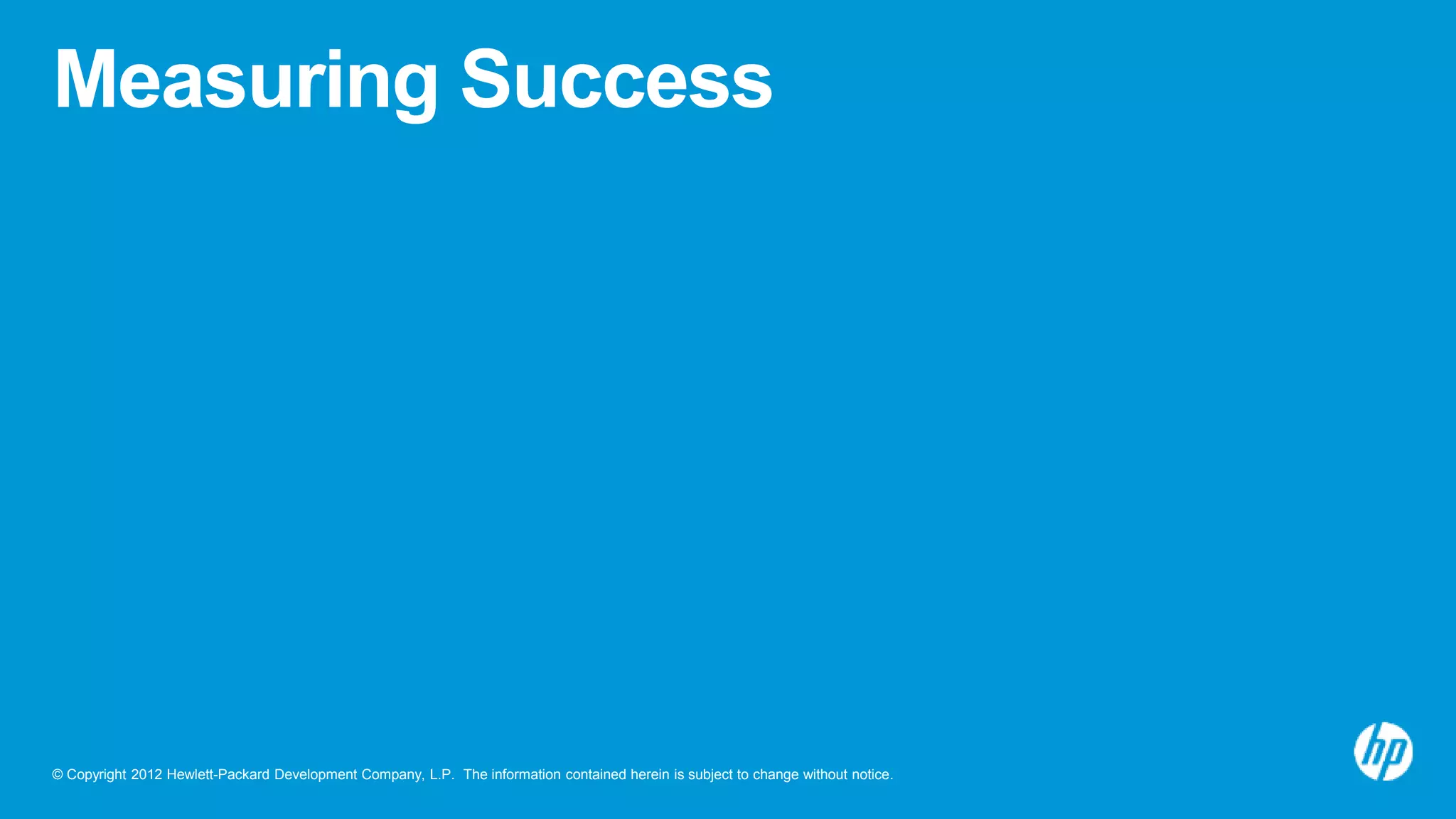 Measuring Success

© Copyright 2012 Hewlett-Packard Development Company, L.P. The information contained herein is subject to change without notice.

hp